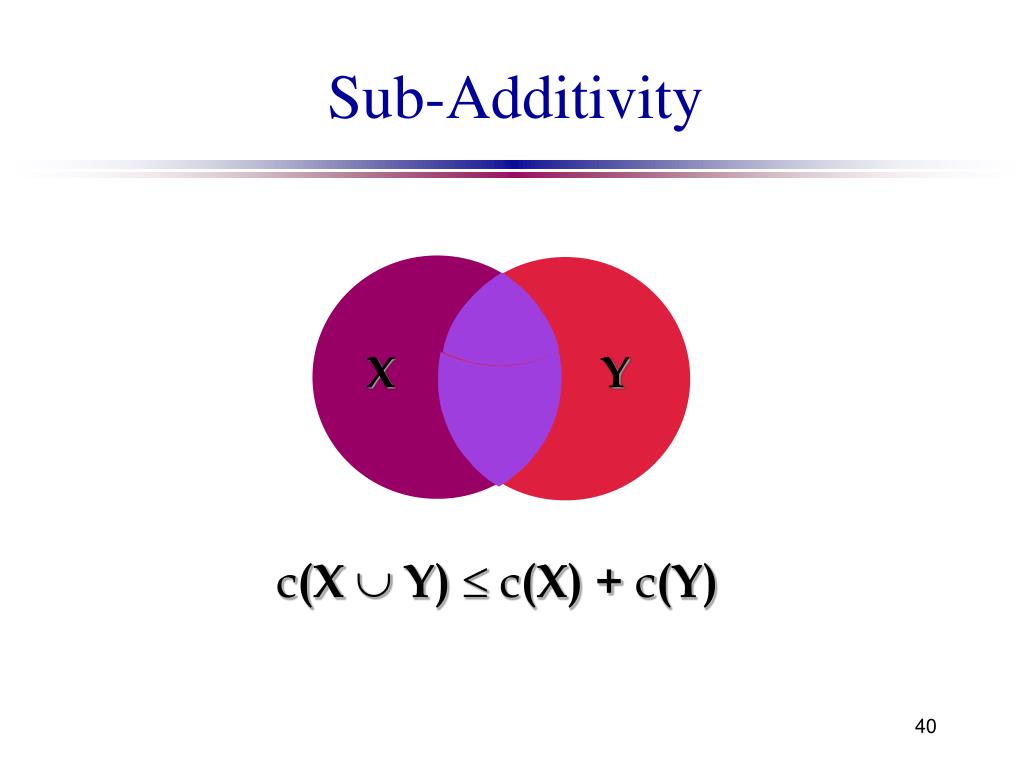 Sub-Additivity

X

Y

$c(X \cup Y) \leq c(X) + c(Y)$

40